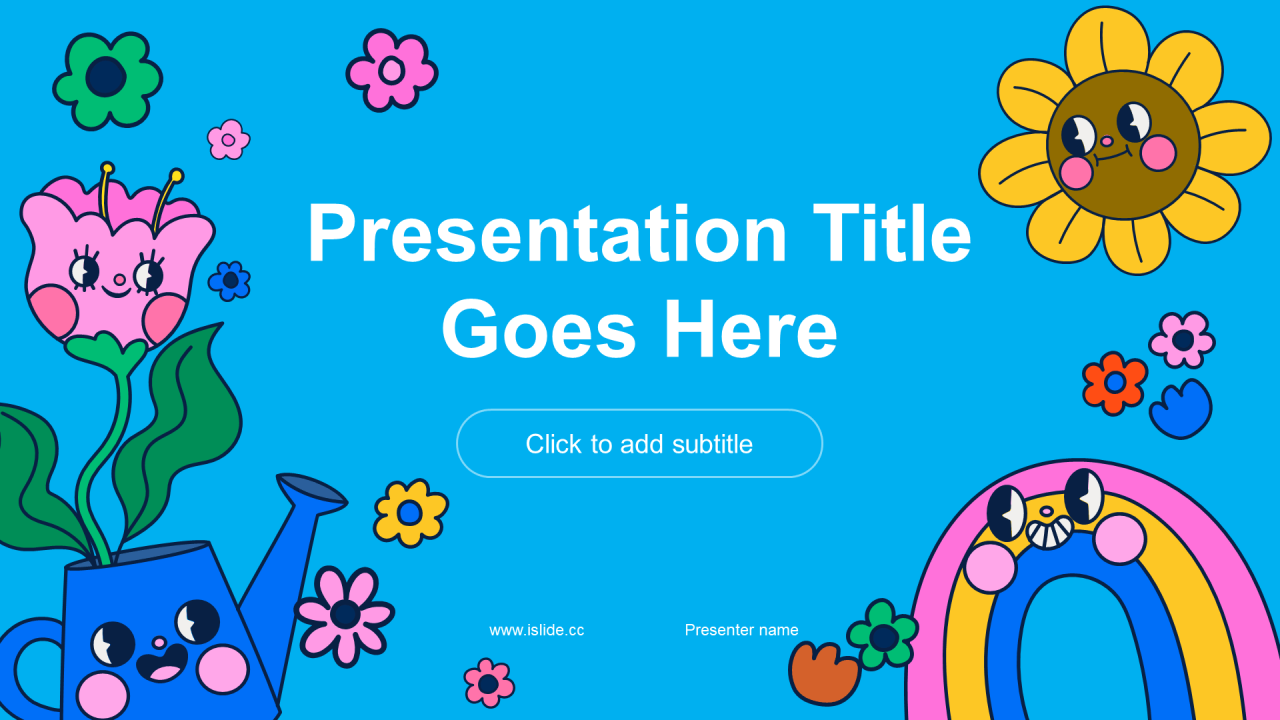 Presentation Title Goes Here

Click to add subtitle

www.islide.cc

Presenter name